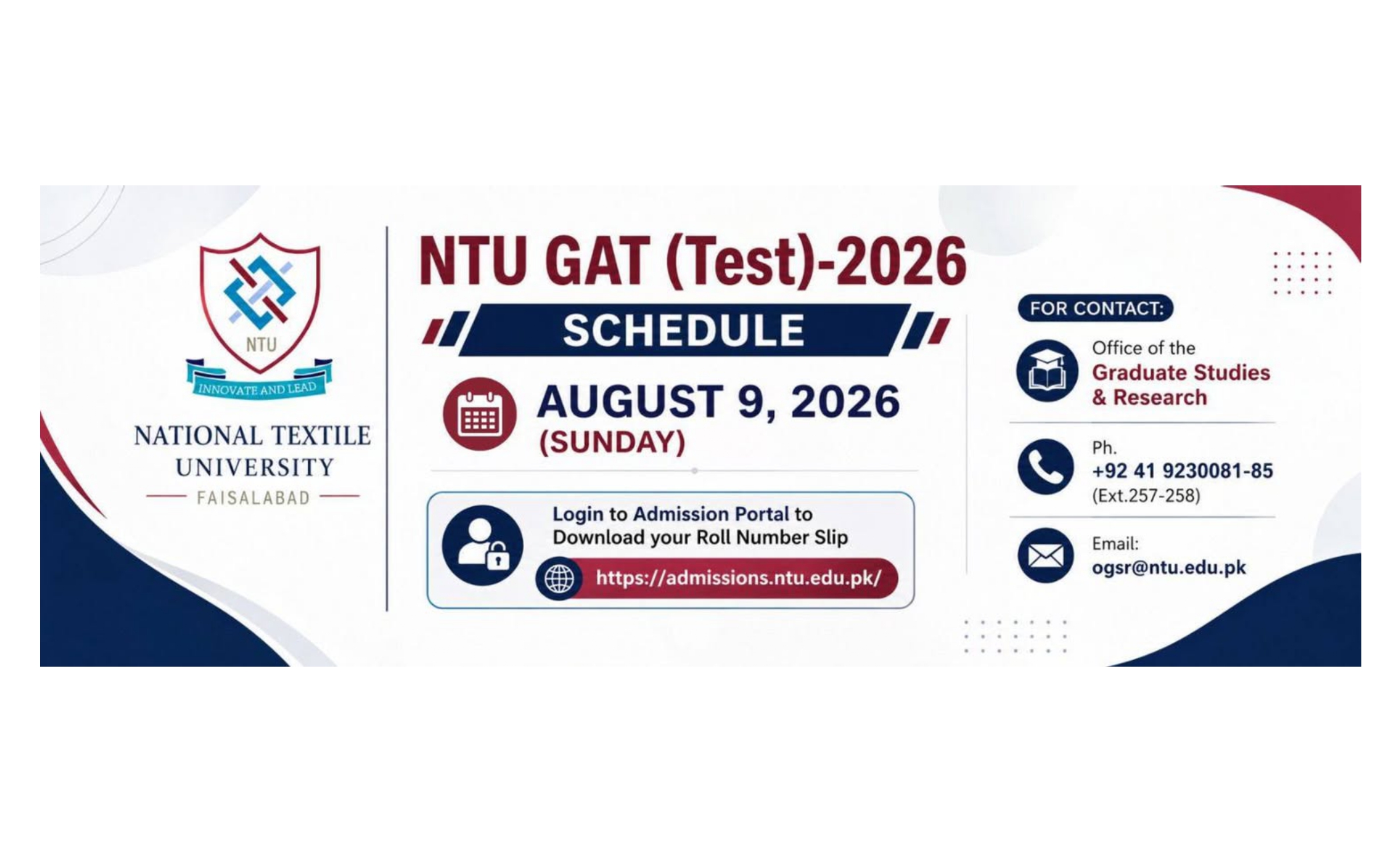 NTU
INNOVATE AND LEAD
NATIONAL TEXTILE UNIVERSITY
FAISALABAD

NTU GAT (Test)-2026
SCHEDULE
AUGUST 9, 2026
(SUNDAY)

Login to Admission Portal to Download your Roll Number Slip
https://admissions.ntu.edu.pk/

FOR CONTACT:
Office of the
Graduate Studies & Research

Ph.
+92 41 9230081-85
(Ext.257-258)

Email:
ogsr@ntu.edu.pk